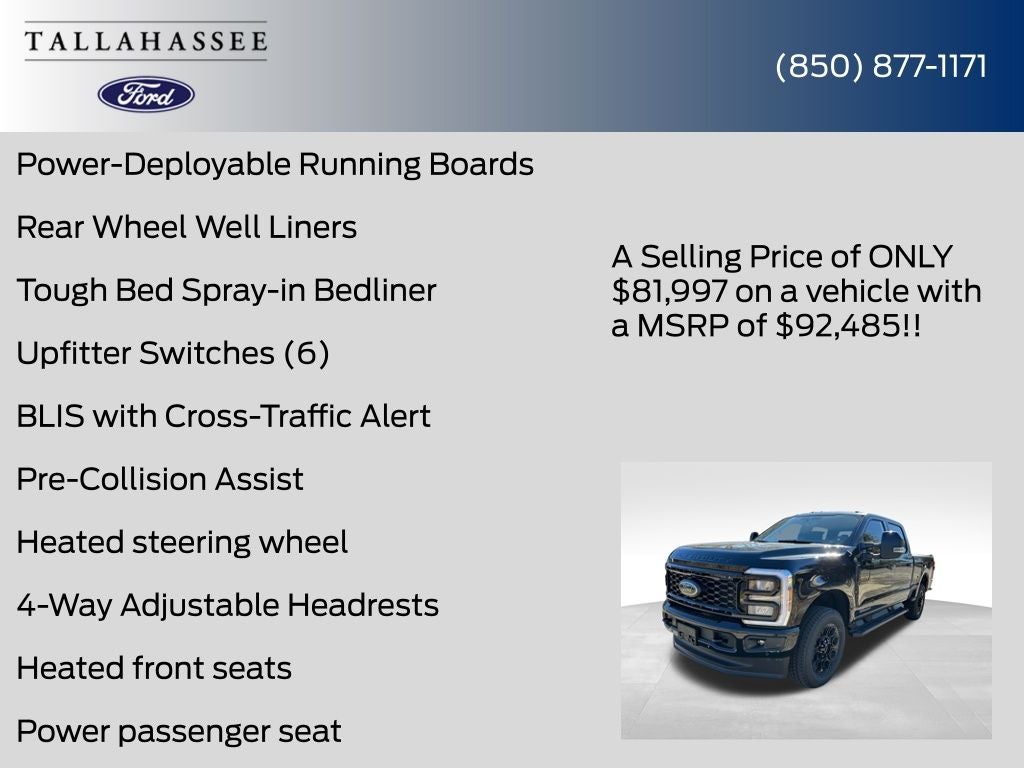 TALLAHASSEE

Ford

(850) 877-1171

Power-Deployable Running Boards

Rear Wheel Well Liners

Tough Bed Spray-in Bedliner

Upfitter Switches (6)

BLIS with Cross-Traffic Alert

Pre-Collision Assist

Heated steering wheel

4-Way Adjustable Headrests

Heated front seats

Power passenger seat

A Selling Price of ONLY $81,997 on a vehicle with a MSRP of $92,485!!